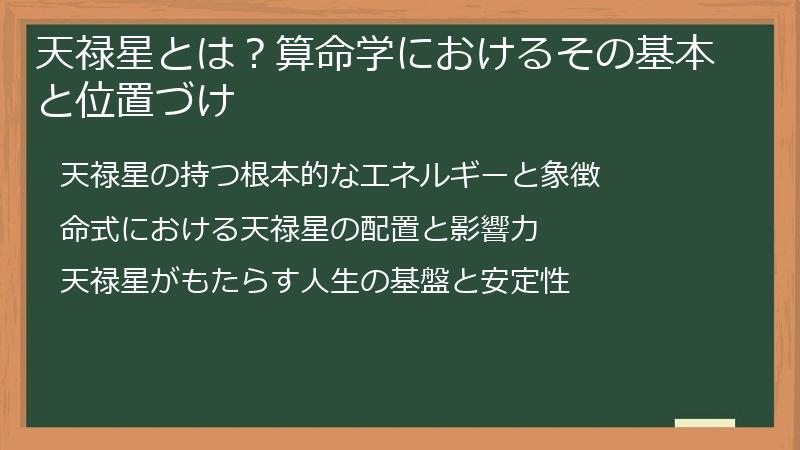 天禄星とは？算命学におけるその基本と位置づけ

天禄星の持つ根本的なエネルギーと象徴

命式における天禄星の配置と影響力

天禄星がもたらす人生の基盤と安定性